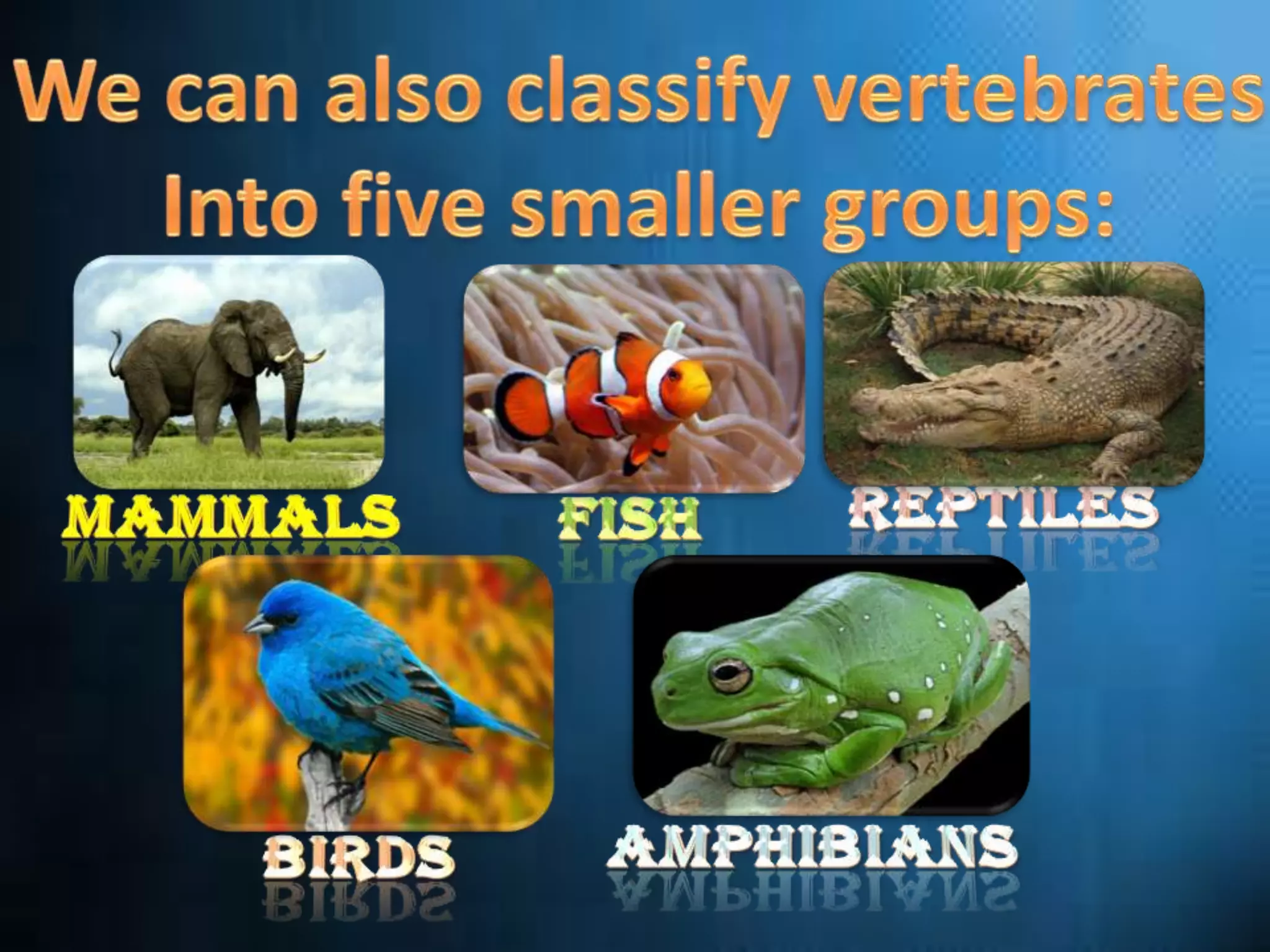 We can also classify vertebrates Into five smaller groups:

MAMMALS

FISH

REPTILES

BIRDS

AMPHIBIANS